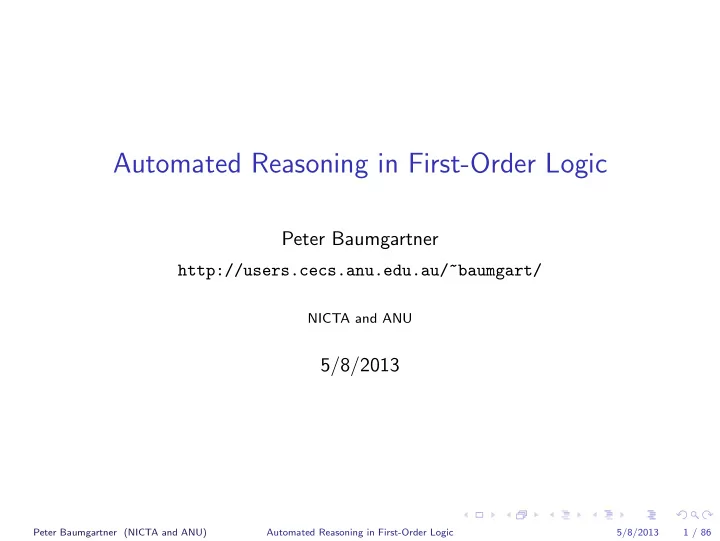 Automated Reasoning in First-Order Logic

Peter Baumgartner

http://users.cecs.anu.edu.au/~baumgart/

NICTA and ANU

5/8/2013

Peter Baumgartner (NICTA and ANU) Automated Reasoning in First-Order Logic 5/8/2013 1 / 86